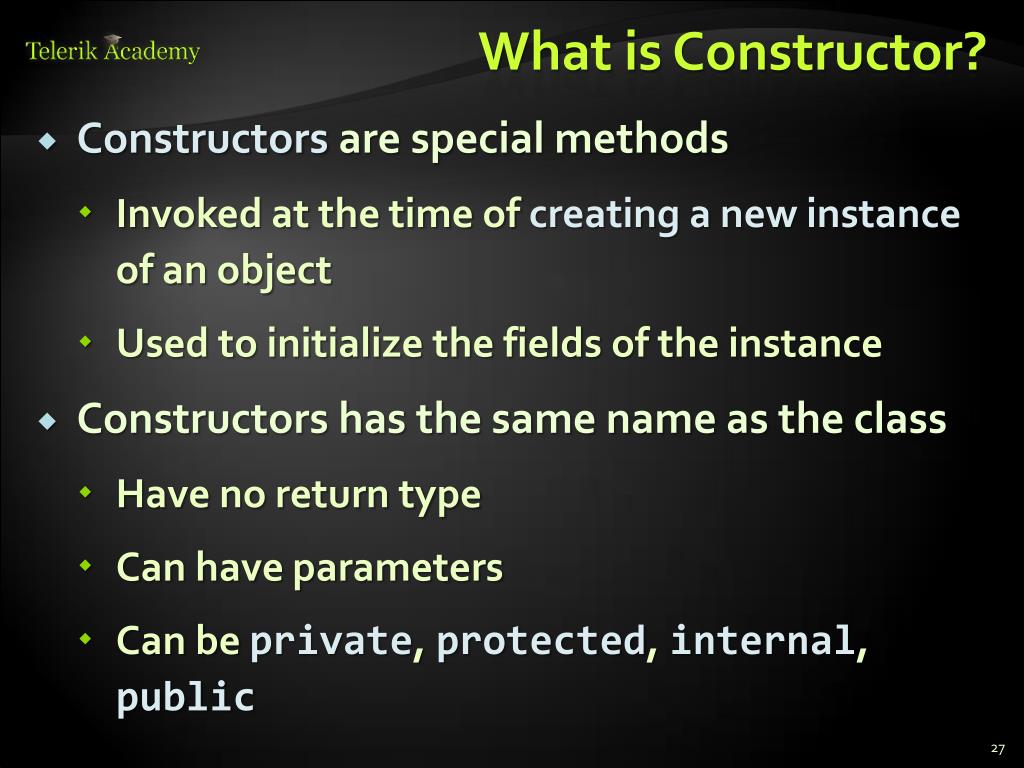 Telerik Academy

What is Constructor?

Constructors are special methods

Invoked at the time of creating a new instance of an object

Used to initialize the fields of the instance

Constructors has the same name as the class

Have no return type

Can have parameters

Can be private, protected, internal, public

27